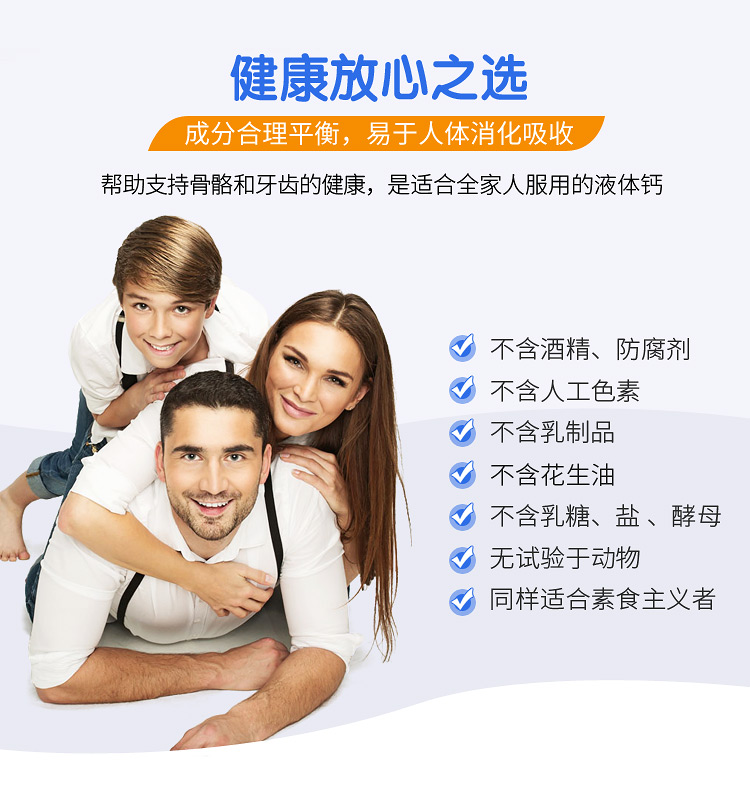 健康放心之选

成分合理平衡，易于人体消化吸收

帮助支持骨骼和牙齿的健康，是适合全家人服用的液体钙

不含酒精、防腐剂
不含人工色素
不含乳制品
不含花生油
不含乳糖、盐 、酵母
无试验于动物
同样适合素食主义者